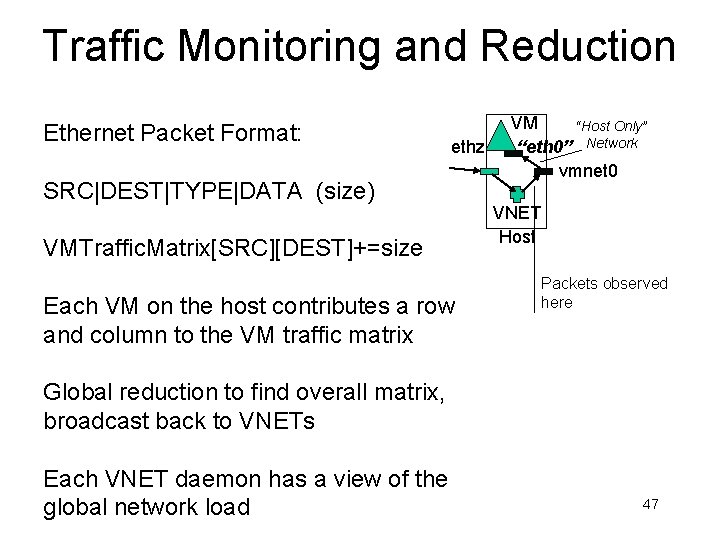 Traffic Monitoring and Reduction

Ethernet Packet Format:

SRC|DEST|TYPE|DATA (size)

VMTrafficMatrix[SRC][DEST]+=size

Each VM on the host contributes a row and column to the VM traffic matrix

Global reduction to find overall matrix, broadcast back to VNETs

Each VNET daemon has a view of the global network load

VM
"Host Only" Network
ethz
"eth0"
vmnet0
VNET
Host
Packets observed here

47